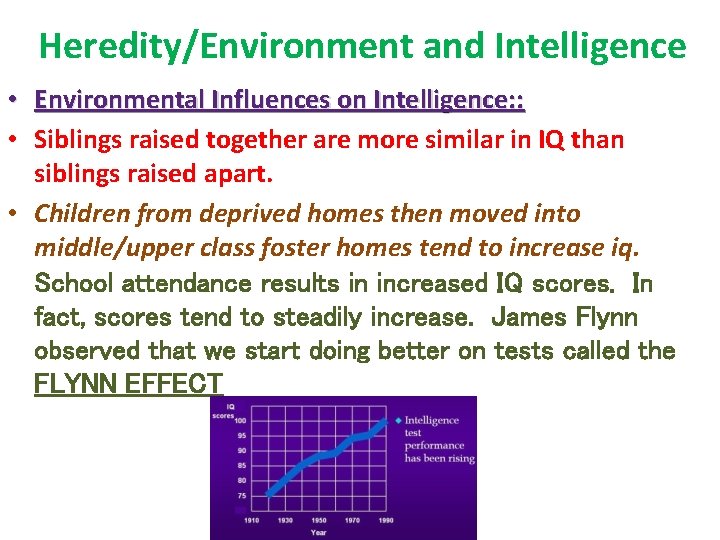 Heredity/Environment and Intelligence

• Environmental Influences on Intelligence::

• Siblings raised together are more similar in IQ than siblings raised apart.

• Children from deprived homes then moved into middle/upper class foster homes tend to increase iq. School attendance results in increased IQ scores. In fact, scores tend to steadily increase. James Flynn observed that we start doing better on tests called the FLYNN EFFECT

IQ scores

100
95
90
85
80
75

1910 1930 1950 1970 1990
Year

Intelligence test performance has been rising